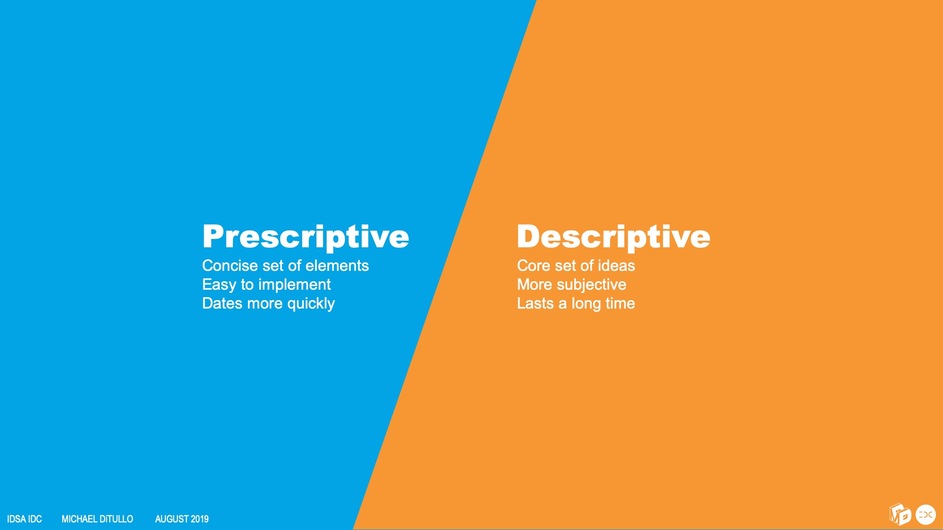 Prescriptive
Concise set of elements
Easy to implement
Dates more quickly

Descriptive
Core set of ideas
More subjective
Lasts a long time

IDSA IDC MICHAEL DITULLO AUGUST 2019